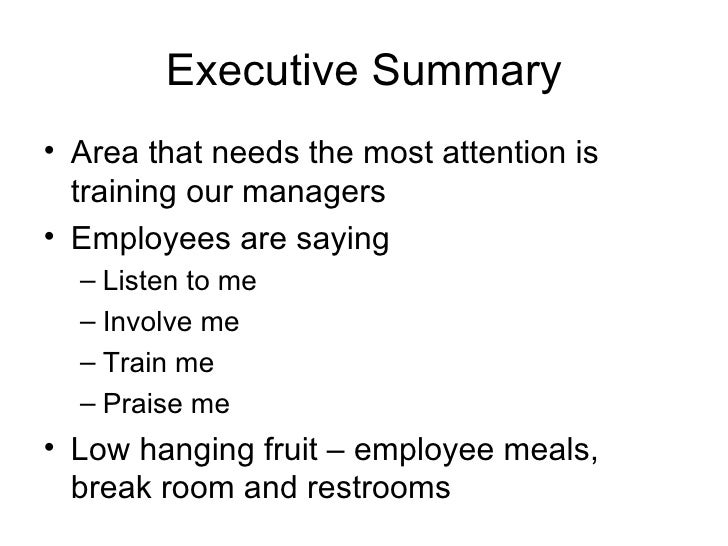 Executive Summary

• Area that needs the most attention is training our managers
• Employees are saying
– Listen to me
– Involve me
– Train me
– Praise me
• Low hanging fruit – employee meals, break room and restrooms